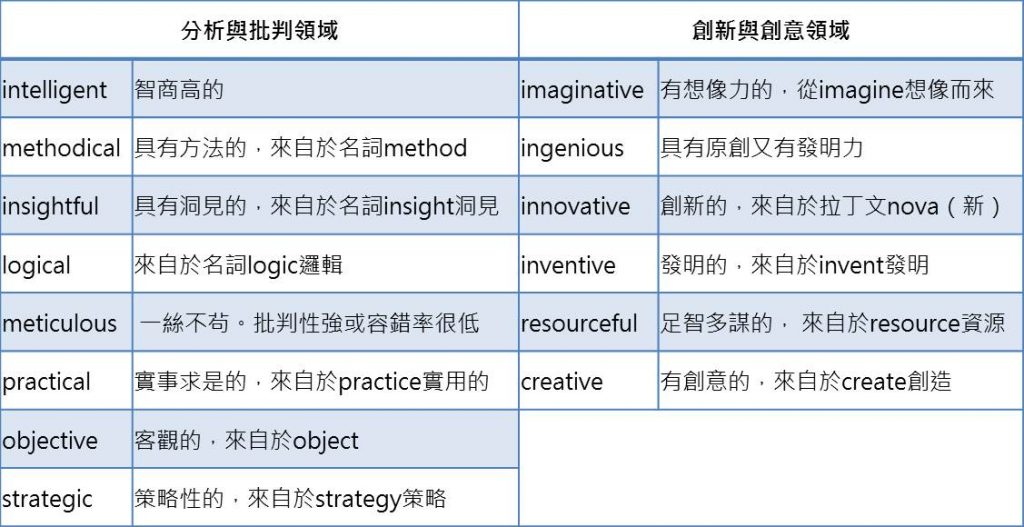 | 分析與批判領域 | | 創新與創意領域 | |
|---|---|---|---|
| intelligent | 智商高的 | imaginative | 有想像力的，從imagine想像而來 |
| methodical | 具有方法的，來自於名詞method | ingenious | 具有原創又有發明力 |
| insightful | 具有洞見的，來自於名詞insight洞見 | innovative | 創新的，來自於拉丁文nova（新） |
| logical | 來自於名詞logic邏輯 | inventive | 發明的，來自於invent發明 |
| meticulous | 一絲不苟。批判性強或容錯率很低 | resourceful | 足智多謀的， 來自於resource資源 |
| practical | 實事求是的，來自於practice實用的 | creative | 有創意的，來自於create創造 |
| objective | 客觀的，來自於object | | |
| strategic | 策略性的，來自於strategy策略 | | |